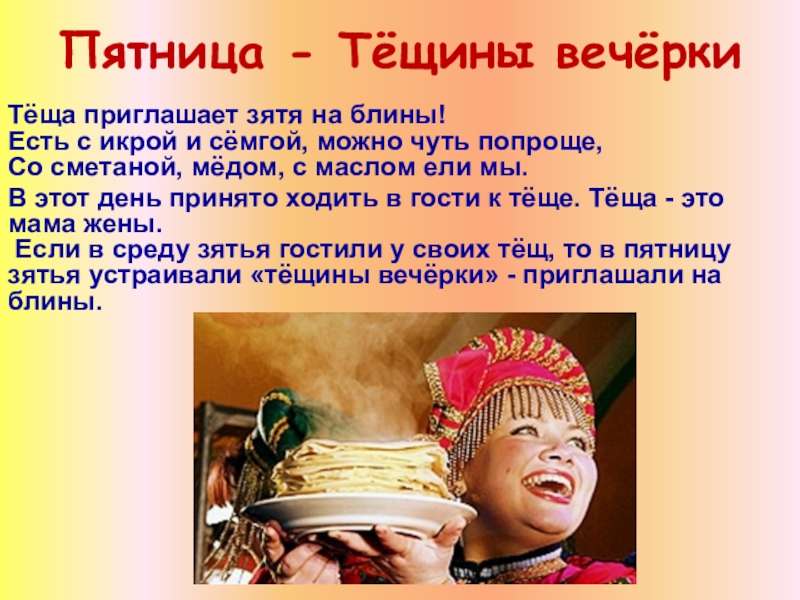 Пятница - Тёщины вечёрки

Тёща приглашает зятя на блины!
Есть с икрой и сёмгой, можно чуть попроще,
Со сметаной, мёдом, с маслом ели мы.

В этот день принято ходить в гости к тёще. Тёща - это мама жены.

Если в среду зятья гостили у своих тёщ, то в пятницу зятья устраивали «тёщины вечёрки» - приглашали на блины.